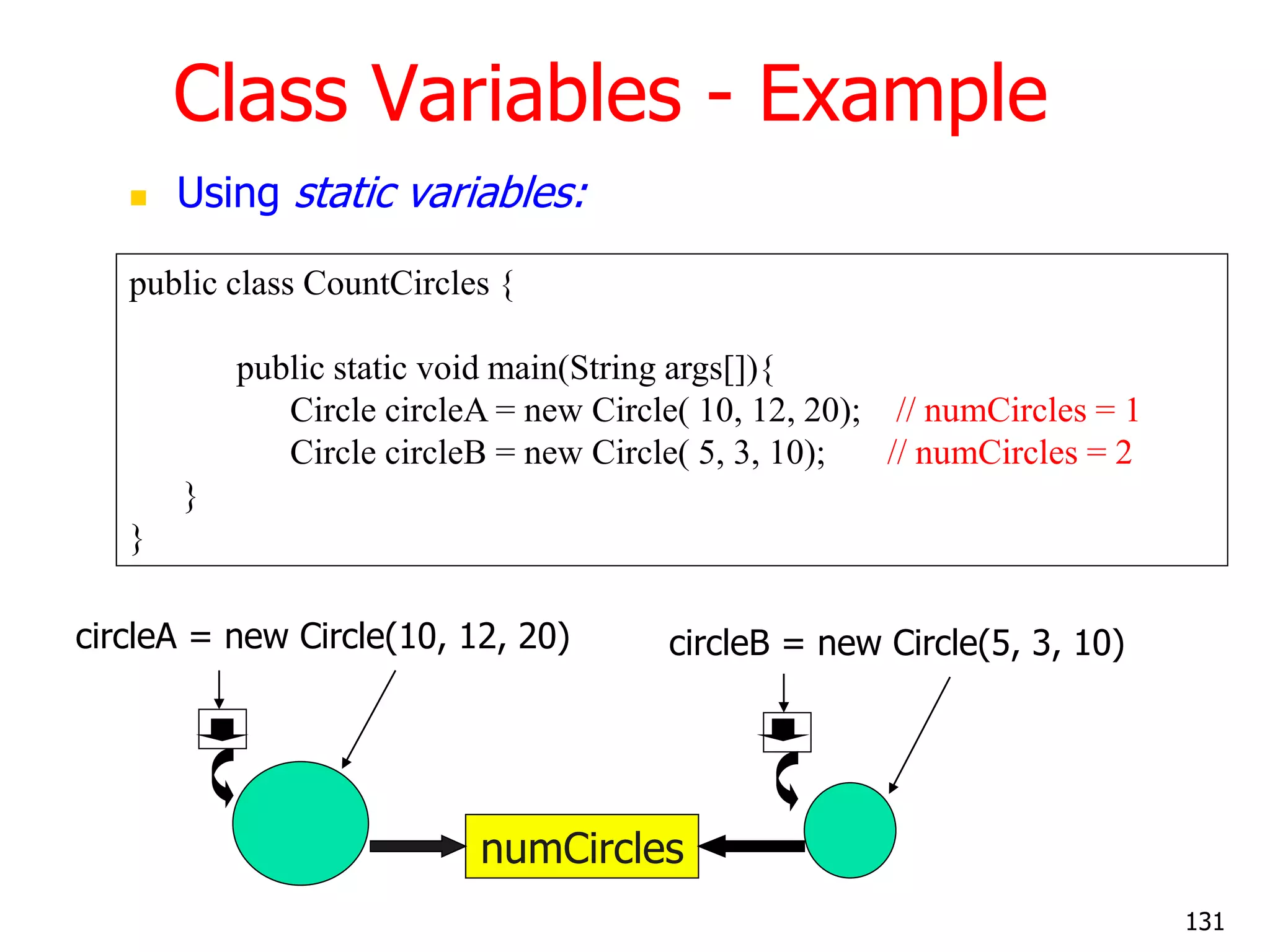 Class Variables - Example

Using static variables:

public class CountCircles {

public static void main(String args[]){
Circle circleA = new Circle( 10, 12, 20); // numCircles = 1
Circle circleB = new Circle( 5, 3, 10); // numCircles = 2
}
}

circleA = new Circle(10, 12, 20)

circleB = new Circle(5, 3, 10)

numCircles

131